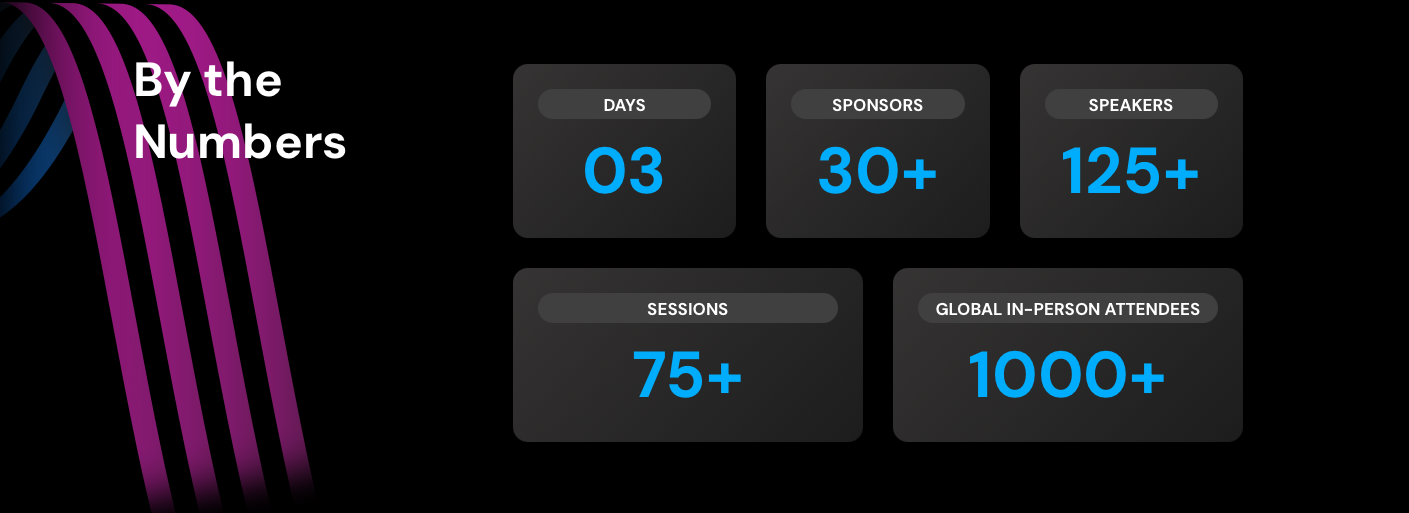 By the Numbers

DAYS
03

SPONSORS
30+

SPEAKERS
125+

SESSIONS
75+

GLOBAL IN-PERSON ATTENDEES
1000+